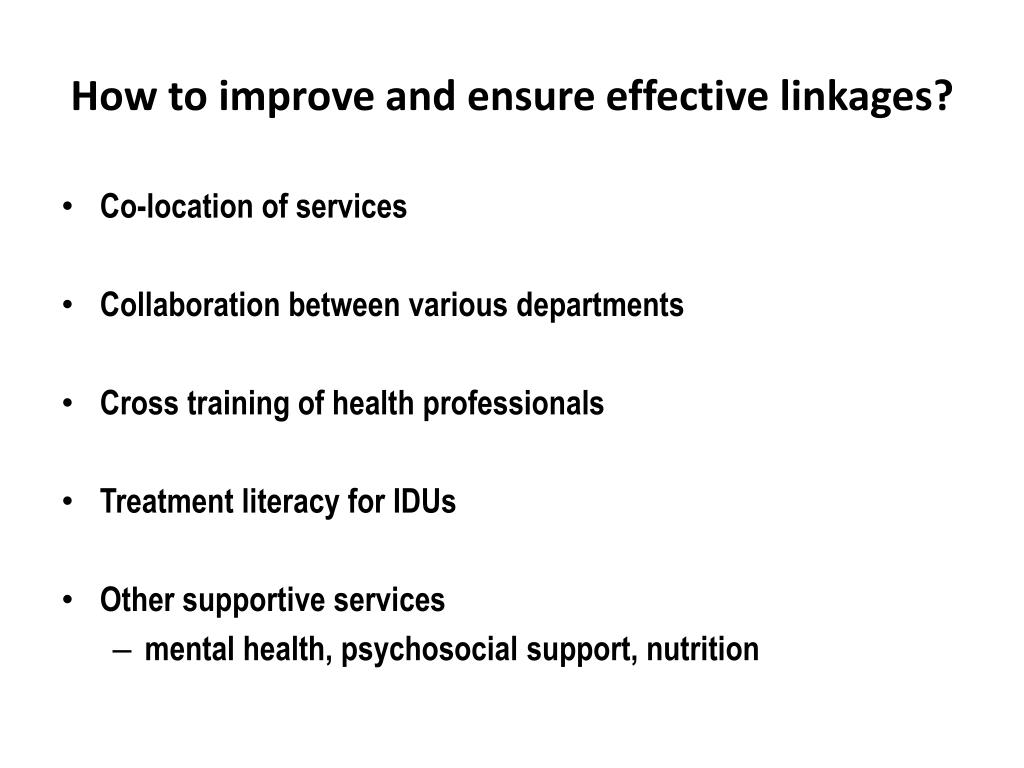 How to improve and ensure effective linkages?

• Co-location of services

• Collaboration between various departments

• Cross training of health professionals

• Treatment literacy for IDUs

• Other supportive services
– mental health, psychosocial support, nutrition